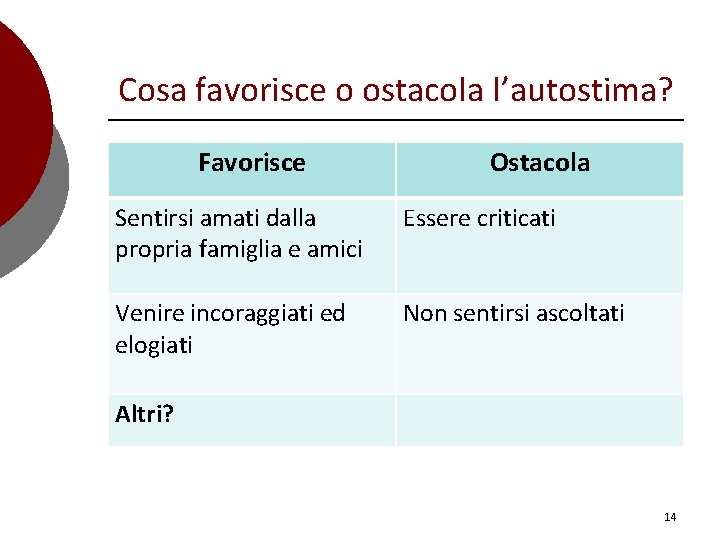 Cosa favorisce o ostacola l’autostima?

| Favorisce | Ostacola |
|---|---|
| Sentirsi amati dalla propria famiglia e amici | Essere criticati |
| Venire incoraggiati ed elogiati | Non sentirsi ascoltati |
| **Altri?** | |

14